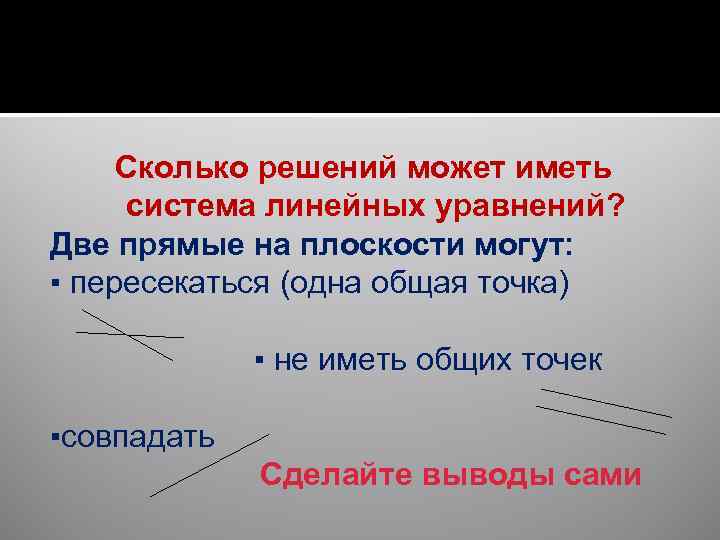 Сколько решений может иметь система линейных уравнений?

Две прямые на плоскости могут:

▪ пересекаться (одна общая точка)

▪ не иметь общих точек

▪совпадать

Сделайте выводы сами